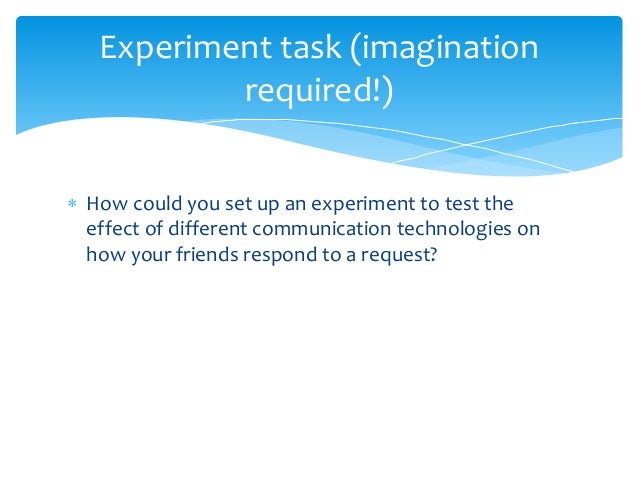 Experiment task (imagination required!)

* How could you set up an experiment to test the effect of different communication technologies on how your friends respond to a request?